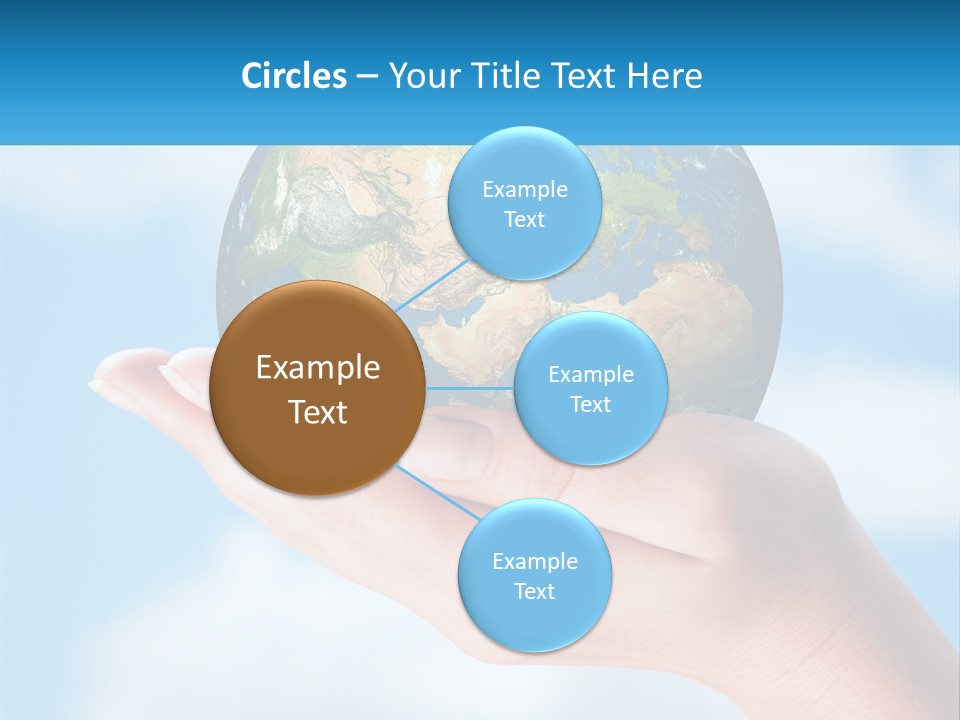 Circles – Your Title Text Here

Example Text

Example Text

Example Text

Example Text